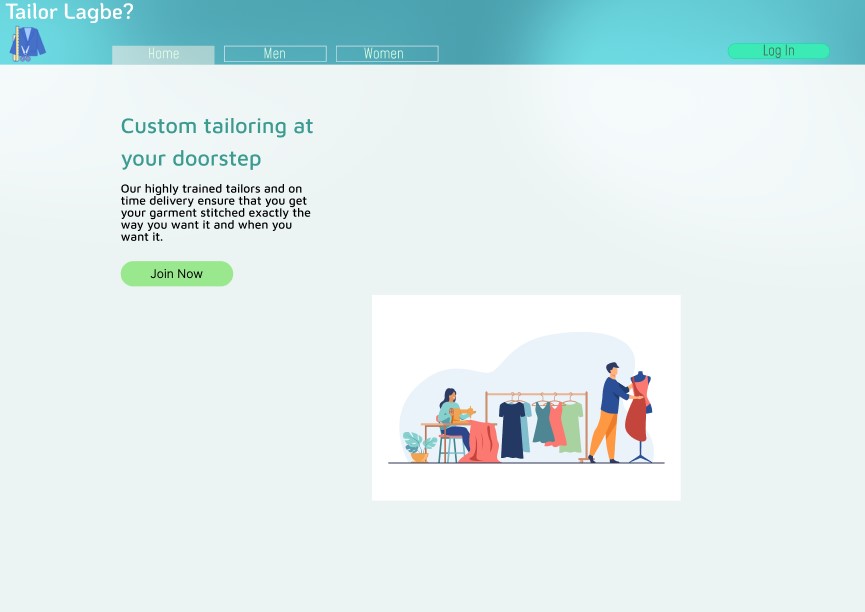 Tailor Lagbe?

Home Men Women

Log In

Custom tailoring at your doorstep

Our highly trained tailors and on time delivery ensure that you get your garment stitched exactly the way you want it and when you want it.

Join Now